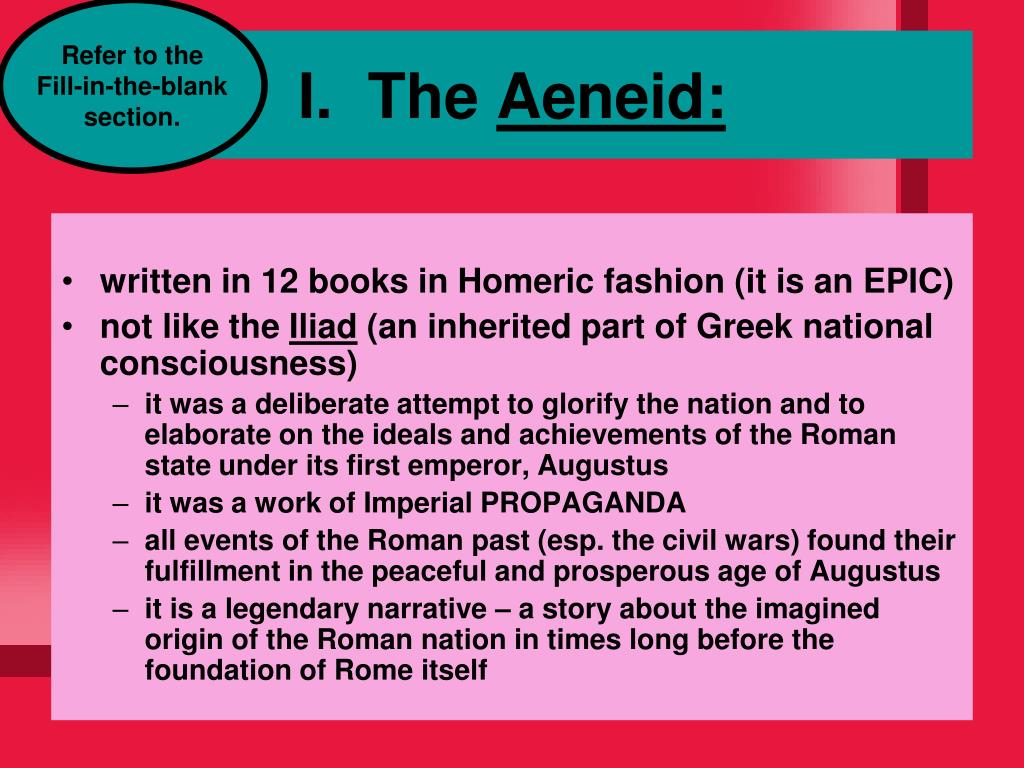 Refer to the Fill-in-the-blank section.

I. The Aeneid:

• written in 12 books in Homeric fashion (it is an EPIC)
• not like the Iliad (an inherited part of Greek national consciousness)
– it was a deliberate attempt to glorify the nation and to elaborate on the ideals and achievements of the Roman state under its first emperor, Augustus
– it was a work of Imperial PROPAGANDA
– all events of the Roman past (esp. the civil wars) found their fulfillment in the peaceful and prosperous age of Augustus
– it is a legendary narrative – a story about the imagined origin of the Roman nation in times long before the foundation of Rome itself